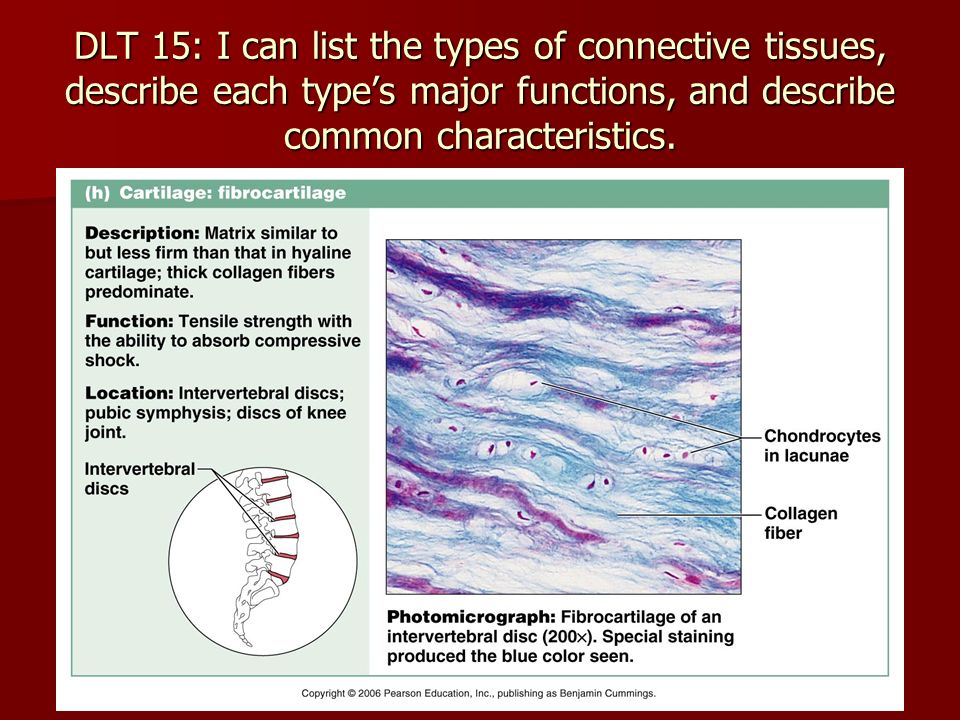 DLT 15: I can list the types of connective tissues, describe each type's major functions, and describe common characteristics.

(h) Cartilage: fibrocartilage

Description: Matrix similar to but less firm than that in hyaline cartilage; thick collagen fibers predominate.

Function: Tensile strength with the ability to absorb compressive shock.

Location: Intervertebral discs; pubic symphysis; discs of knee joint.

Intervertebral discs

Chondrocytes in lacunae

Collagen fiber

Photomicrograph: Fibrocartilage of an intervertebral disc (200×). Special staining produced the blue color seen.

Copyright © 2006 Pearson Education, Inc., publishing as Benjamin Cummings.